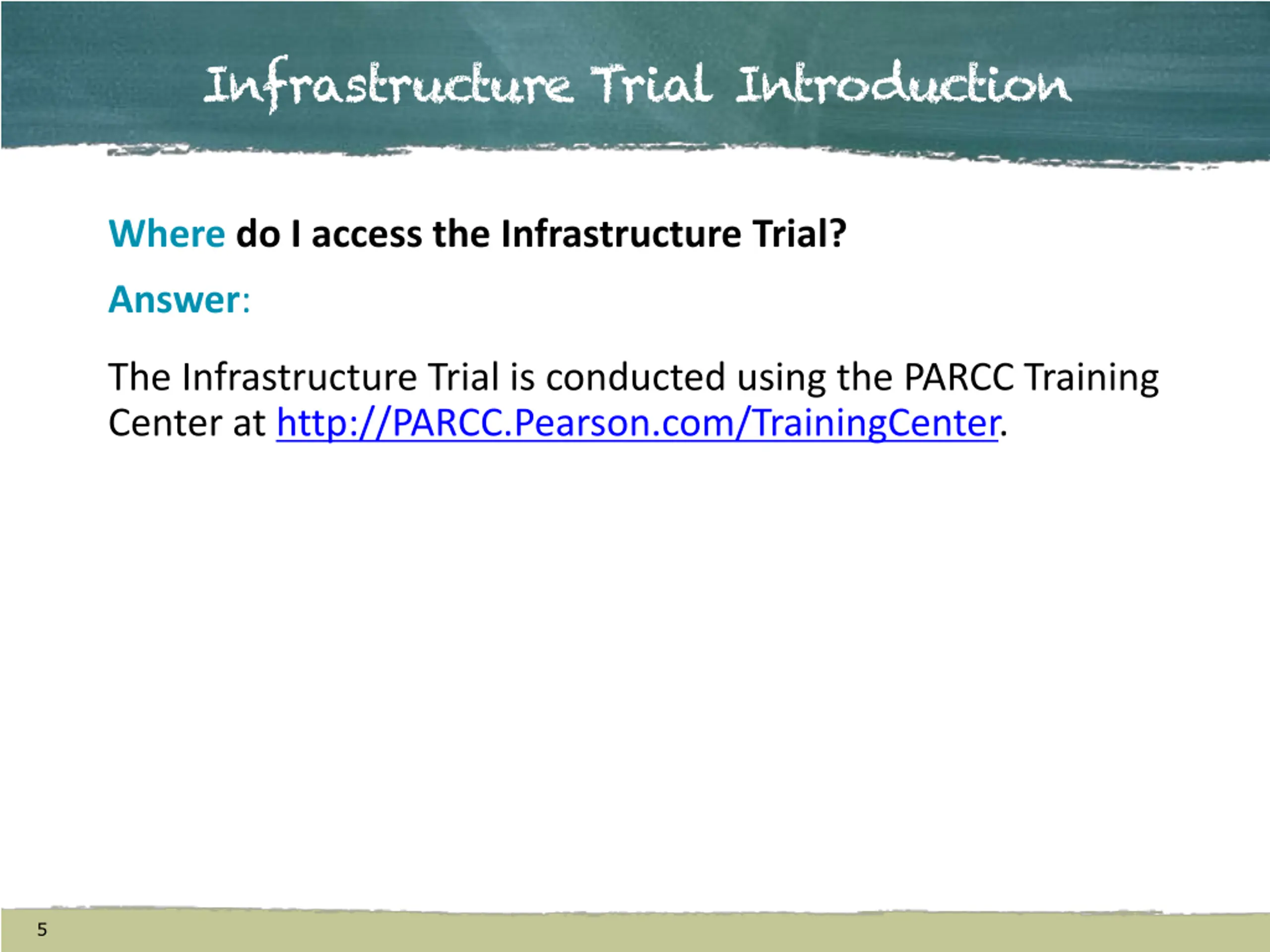 Infrastructure Trial Introduction

Where do I access the Infrastructure Trial?

Answer:

The Infrastructure Trial is conducted using the PARCC Training Center at http://PARCC.Pearson.com/TrainingCenter.

5